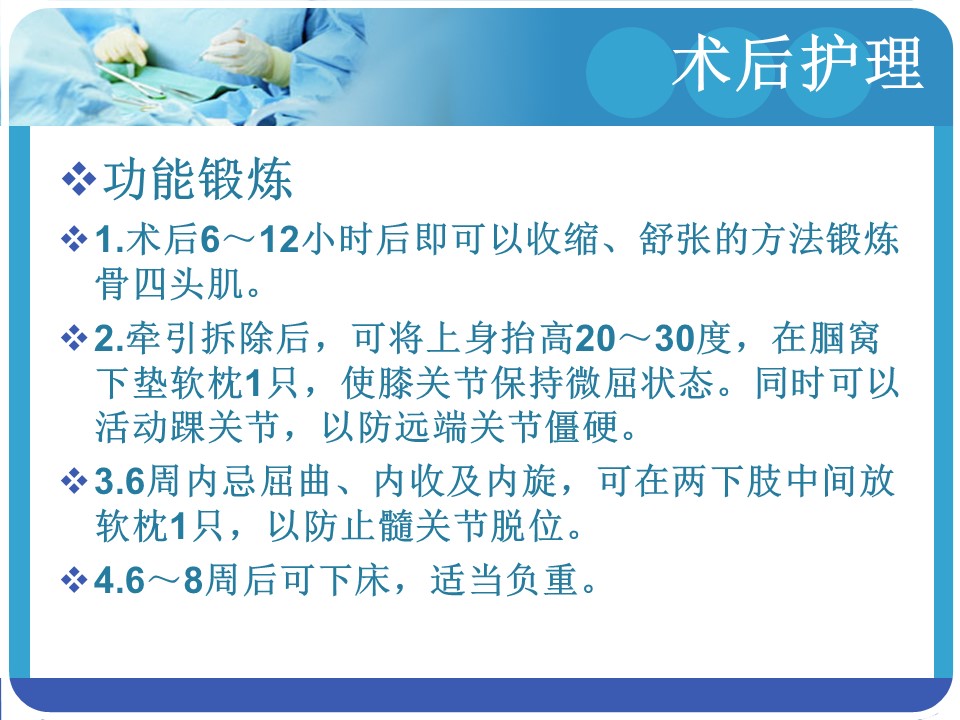 术后护理

❖功能锻炼

❖1.术后6～12小时后即可以收缩、舒张的方法锻炼骨四头肌。

❖2.牵引拆除后，可将上身抬高20～30度，在腘窝下垫软枕1只，使膝关节保持微屈状态。同时可以活动踝关节，以防远端关节僵硬。

❖3.6周内忌屈曲、内收及内旋，可在两下肢中间放软枕1只，以防止髋关节脱位。

❖4.6～8周后可下床，适当负重。